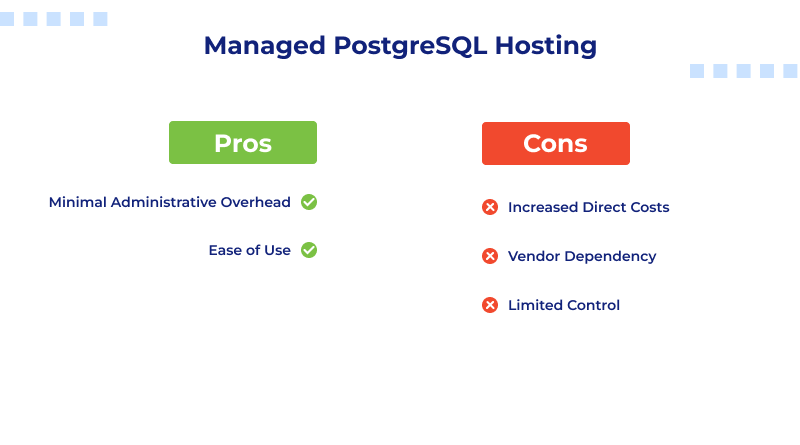 Managed PostgreSQL Hosting

Pros

Minimal Administrative Overhead

Ease of Use

Cons

Increased Direct Costs

Vendor Dependency

Limited Control